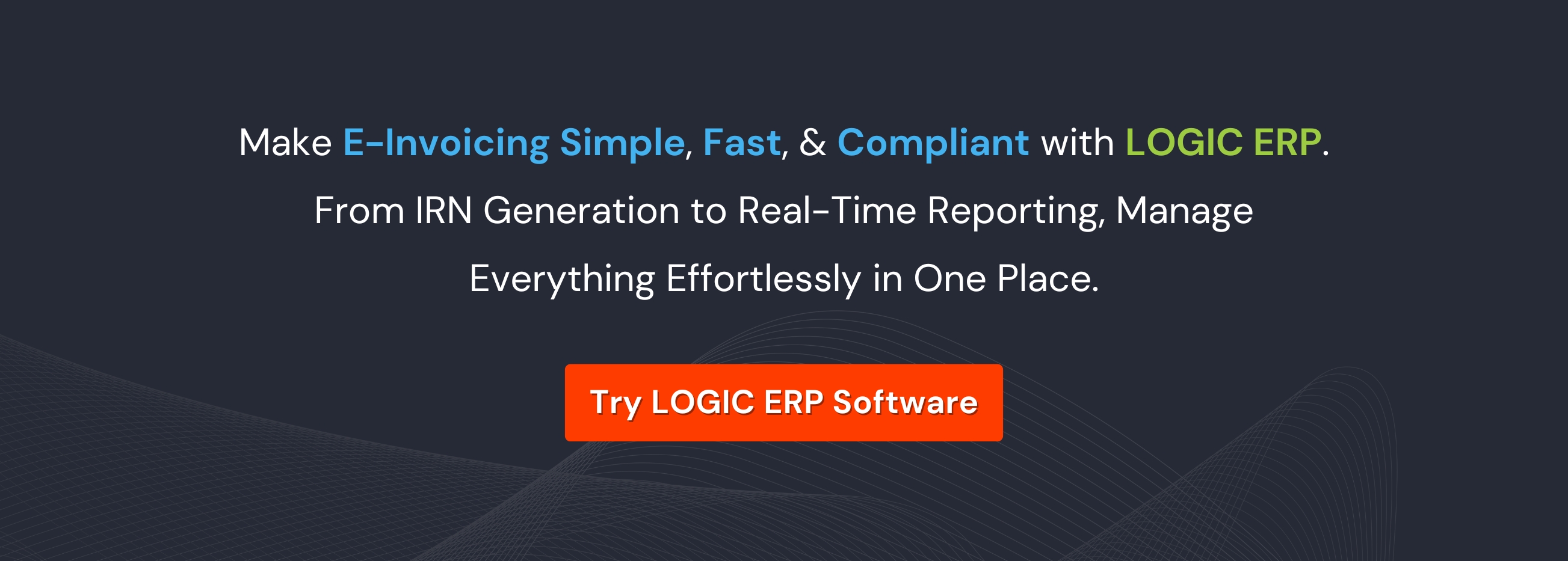 Make E-Invoicing Simple, Fast, & Compliant with LOGIC ERP. From IRN Generation to Real-Time Reporting, Manage Everything Effortlessly in One Place.

Try LOGIC ERP Software